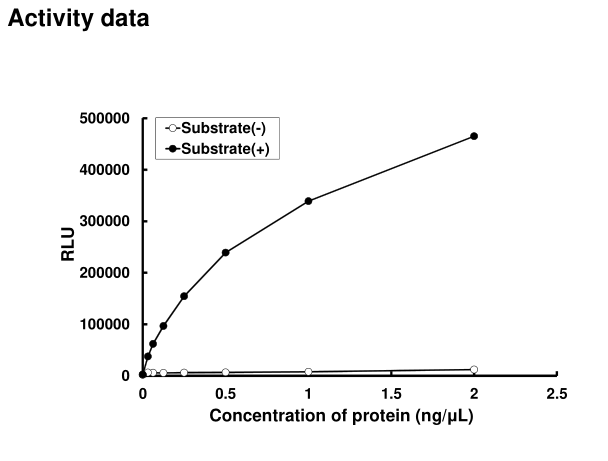 Activity data

Substrate(-)
Substrate(+)

500000
400000
300000
200000
100000
0

RLU

0
0.5
1
1.5
2
2.5

Concentration of protein (ng/μL)